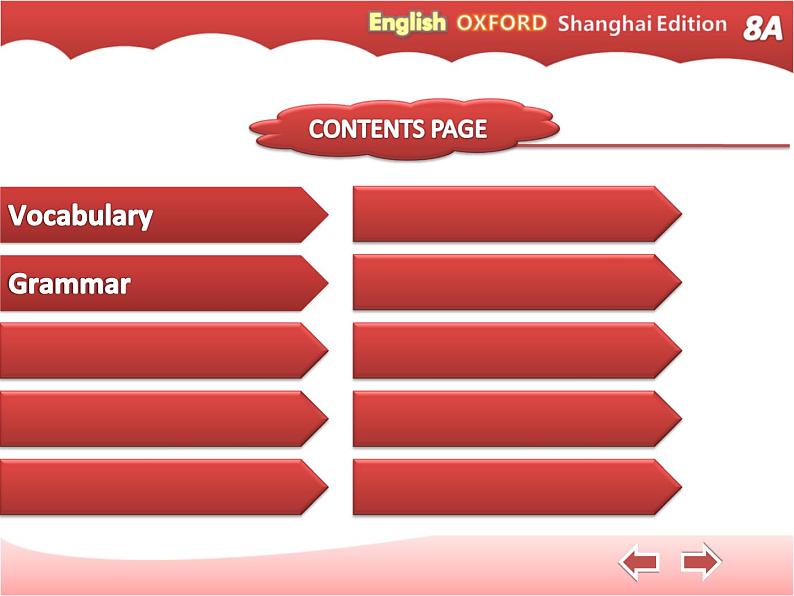 English OXFORD Shanghai Edition 8A

CONTENTS PAGE

Vocabulary

Grammar